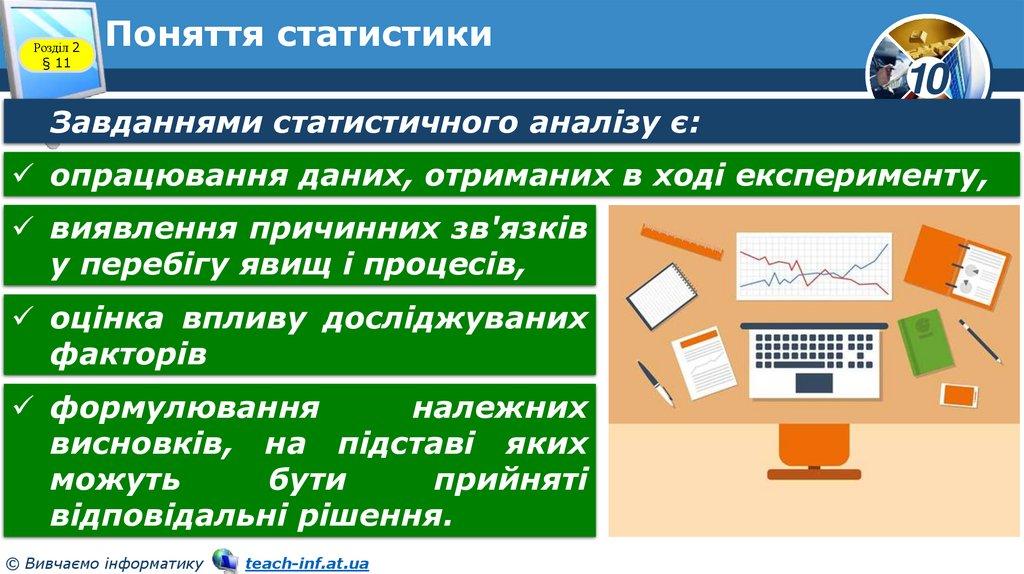 Розділ 2
§ 11

Поняття статистики

10

Завданнями статистичного аналізу є:

✓ опрацювання даних, отриманих в ході експерименту,

✓ виявлення причинних зв'язків у перебігу явищ і процесів,

✓ оцінка впливу досліджуваних факторів

✓ формулювання належних висновків, на підставі яких можуть бути прийняті відповідальні рішення.

© Вивчаємо інформатику teach-inf.at.ua